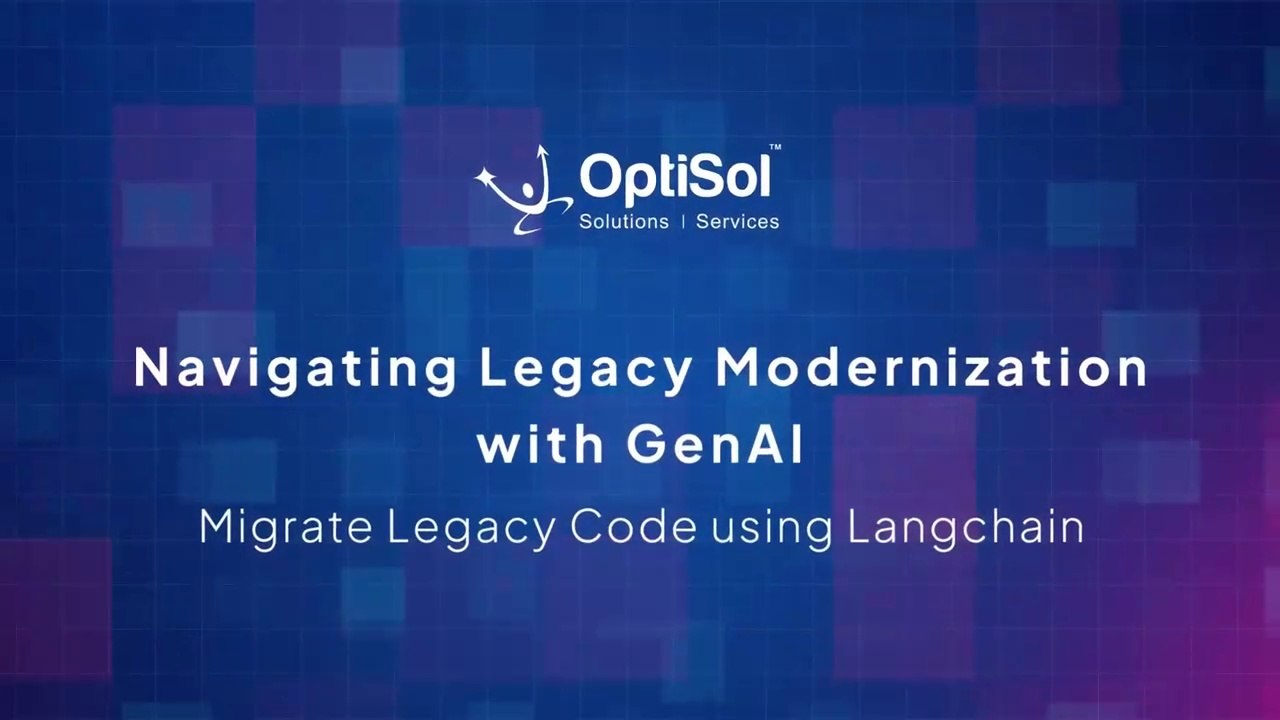 OptiSol™
Solutions | Services

Navigating Legacy Modernization with GenAI

Migrate Legacy Code using Langchain